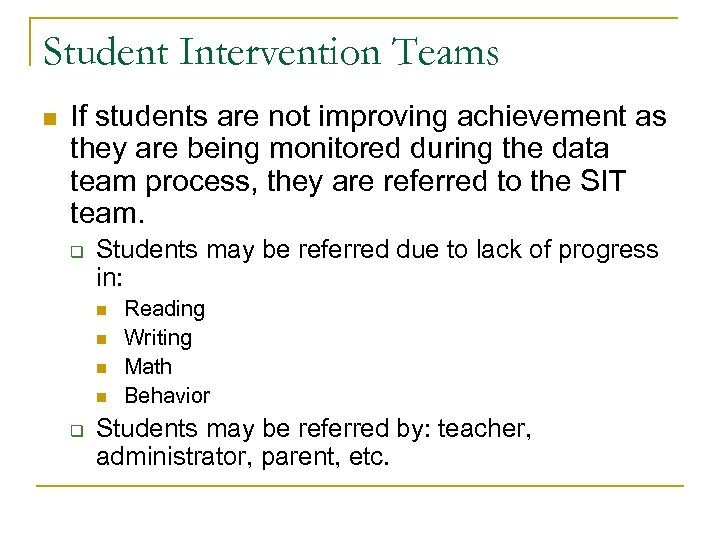 Student Intervention Teams

If students are not improving achievement as they are being monitored during the data team process, they are referred to the SIT team.

Students may be referred due to lack of progress in:

Reading

Writing

Math

Behavior

Students may be referred by: teacher, administrator, parent, etc.